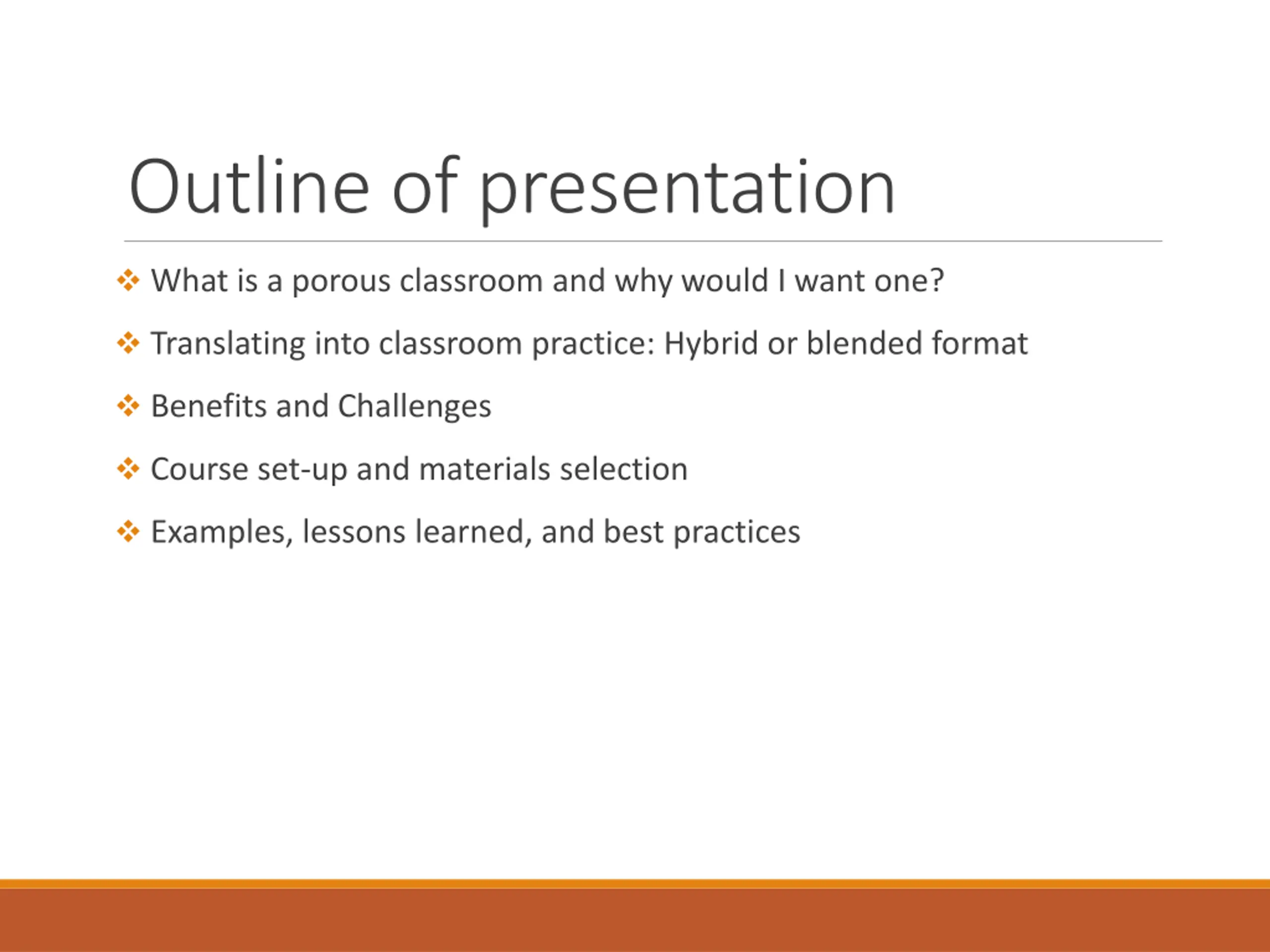 Outline of presentation

❖ What is a porous classroom and why would I want one?

❖ Translating into classroom practice: Hybrid or blended format

❖ Benefits and Challenges

❖ Course set-up and materials selection

❖ Examples, lessons learned, and best practices